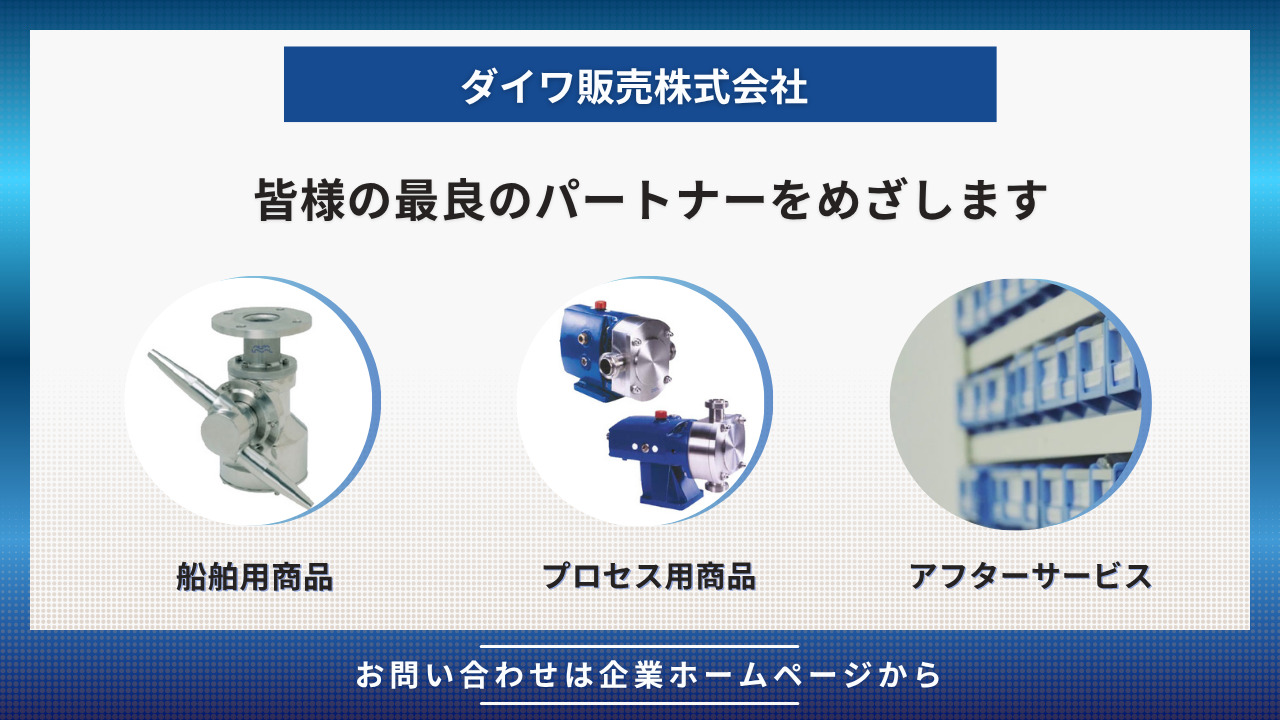 ダイワ販売株式会社

皆様の最良のパートナーをめざします

船舶用商品

プロセス用商品

アフターサービス

お問い合わせは企業ホームページから